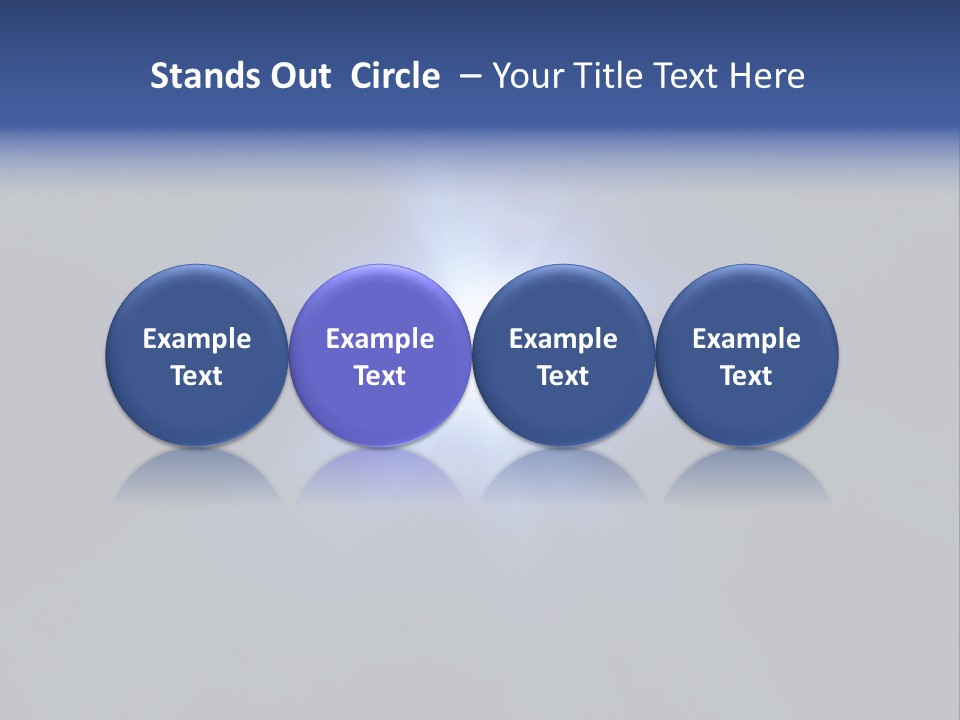 Stands Out Circle – Your Title Text Here

Example Text

Example Text

Example Text

Example Text